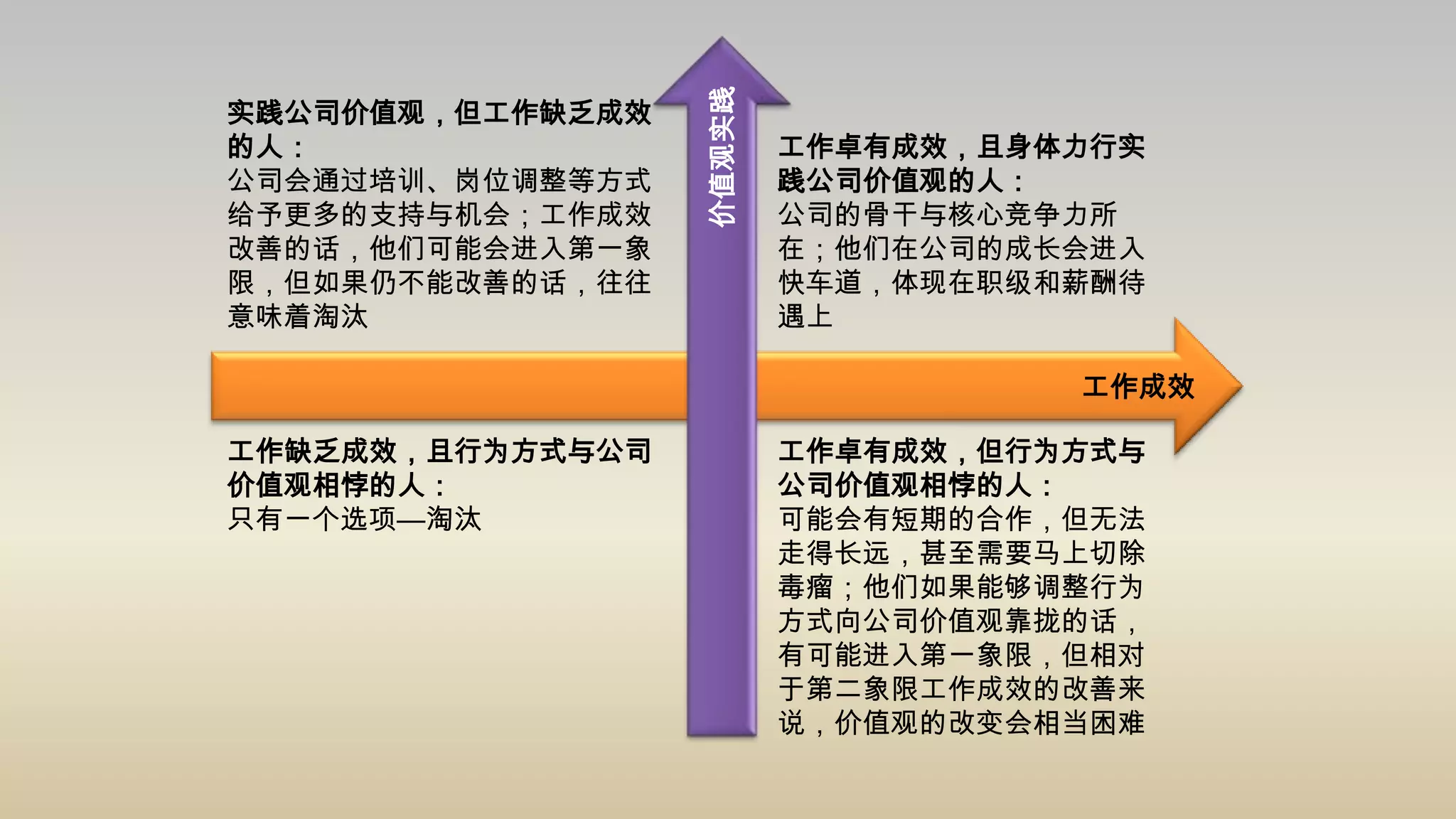 实践公司价值观，但工作缺乏成效的人：
公司会通过培训、岗位调整等方式给予更多的支持与机会；工作成效改善的话，他们可能会进入第一象限，但如果仍不能改善的话，往往意味着淘汰

价值观实践

工作卓有成效，且身体力行实践公司价值观的人：
公司的骨干与核心竞争力所在；他们在公司的成长会进入快车道，体现在职级和薪酬待遇上

工作成效

工作缺乏成效，且行为方式与公司价值观相悖的人：
只有一个选项—淘汰

工作卓有成效，但行为方式与公司价值观相悖的人：
可能会有短期的合作，但无法走得长远，甚至需要马上切除毒瘤；他们如果能够调整行为方式向公司价值观靠拢的话，有可能进入第一象限，但相对于第二象限工作成效的改善来说，价值观的改变会相当困难